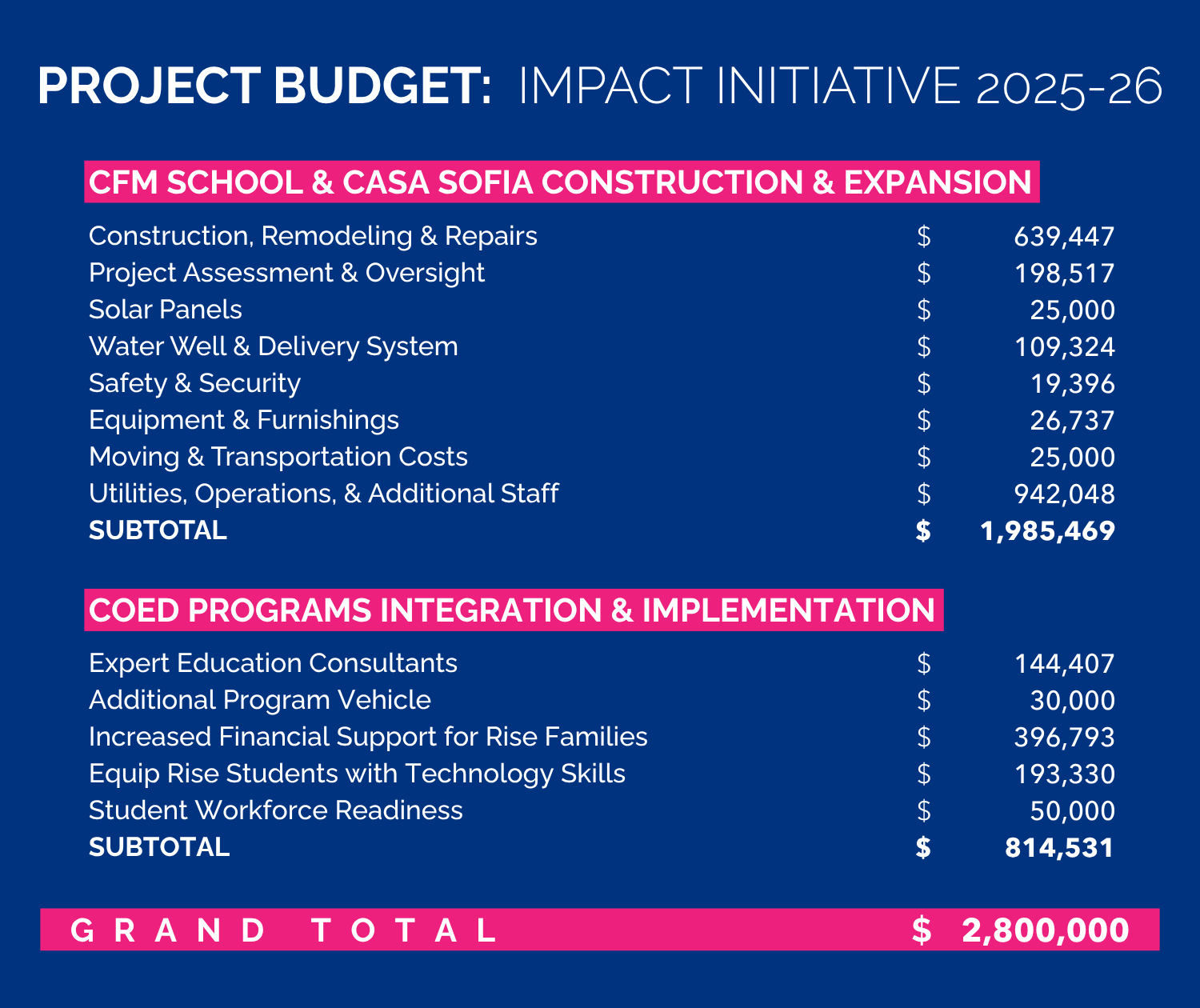 PROJECT BUDGET: IMPACT INITIATIVE 2025-26

CFM SCHOOL & CASA SOFIA CONSTRUCTION & EXPANSION

| | | |
|---|---|---|
| Construction, Remodeling & Repairs | $ | 639,447 |
| Project Assessment & Oversight | $ | 198,517 |
| Solar Panels | $ | 25,000 |
| Water Well & Delivery System | $ | 109,324 |
| Safety & Security | $ | 19,396 |
| Equipment & Furnishings | $ | 26,737 |
| Moving & Transportation Costs | $ | 25,000 |
| Utilities, Operations, & Additional Staff | $ | 942,048 |
| SUBTOTAL | $ | 1,985,469 |

COED PROGRAMS INTEGRATION & IMPLEMENTATION

| | | |
|---|---|---|
| Expert Education Consultants | $ | 144,407 |
| Additional Program Vehicle | $ | 30,000 |
| Increased Financial Support for Rise Families | $ | 396,793 |
| Equip Rise Students with Technology Skills | $ | 193,330 |
| Student Workforce Readiness | $ | 50,000 |
| SUBTOTAL | $ | 814,531 |

GRAND TOTAL $ 2,800,000